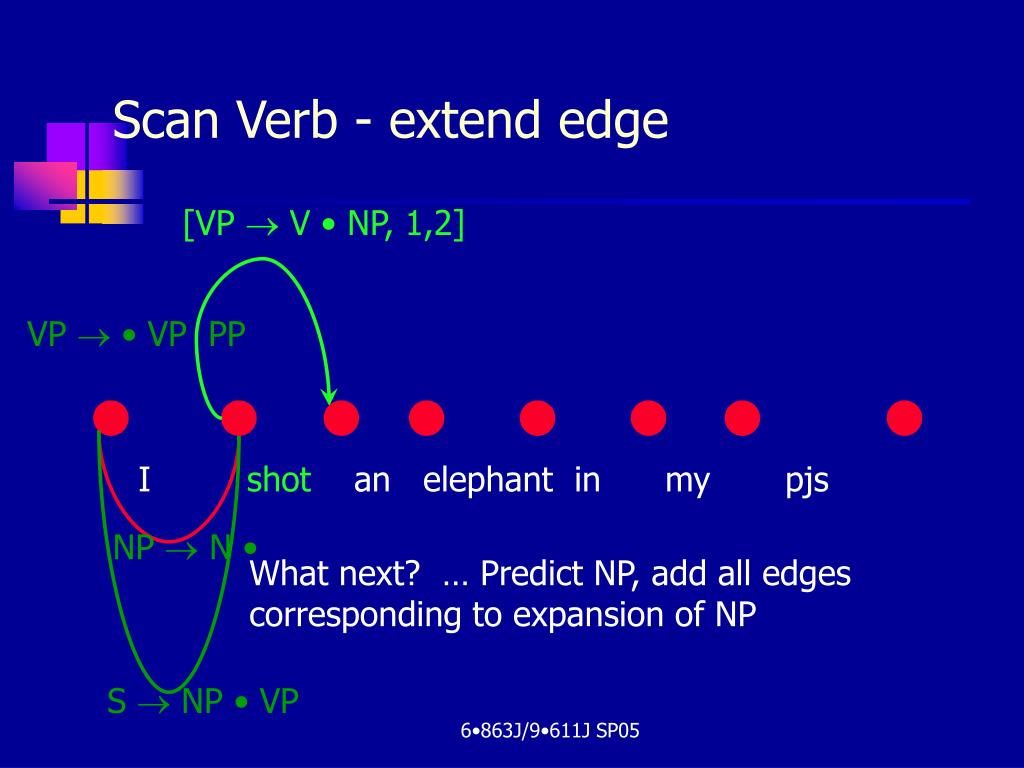 Scan Verb - extend edge

[VP $\rightarrow$ V • NP, 1,2]

VP $\rightarrow$ • VP PP

I shot an elephant in my pjs

NP $\rightarrow$ N •

What next? … Predict NP, add all edges corresponding to expansion of NP

S $\rightarrow$ NP • VP

6•863J/9•611J SP05